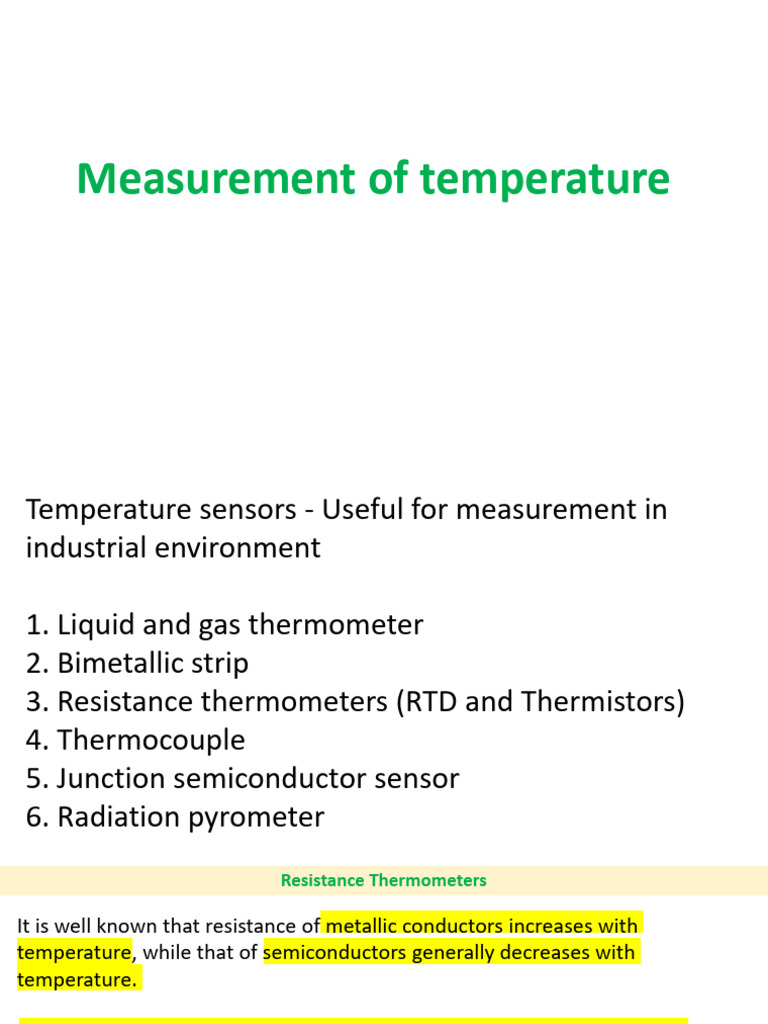 Measurement of temperature

Temperature sensors - Useful for measurement in industrial environment

1. Liquid and gas thermometer
2. Bimetallic strip
3. Resistance thermometers (RTD and Thermistors)
4. Thermocouple
5. Junction semiconductor sensor
6. Radiation pyrometer

Resistance Thermometers

It is well known that resistance of metallic conductors increases with temperature, while that of semiconductors generally decreases with temperature.